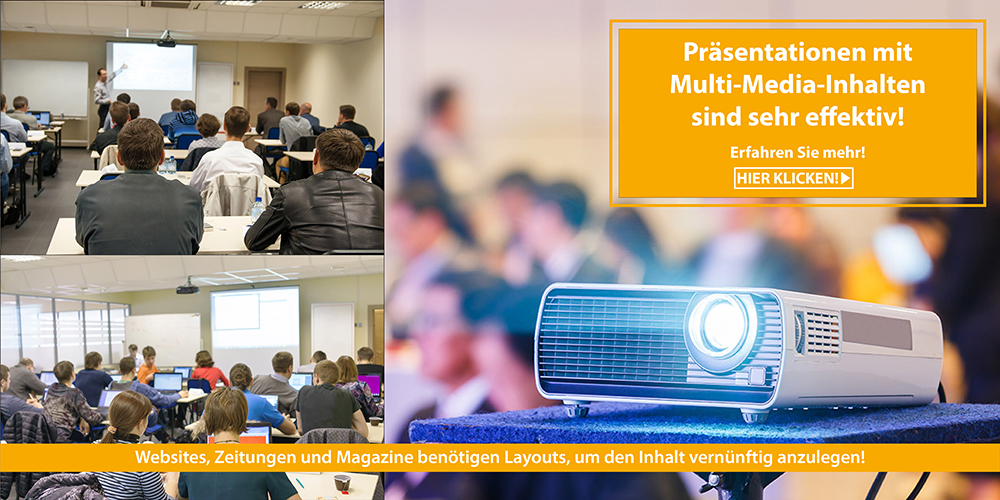 Präsentationen mit Multi-Media-Inhalten sind sehr effektiv!

Erfahren Sie mehr!

HIER KLICKEN!

Websites, Zeitungen und Magazine benötigen Layouts, um den Inhalt vernünftig anzulegen!